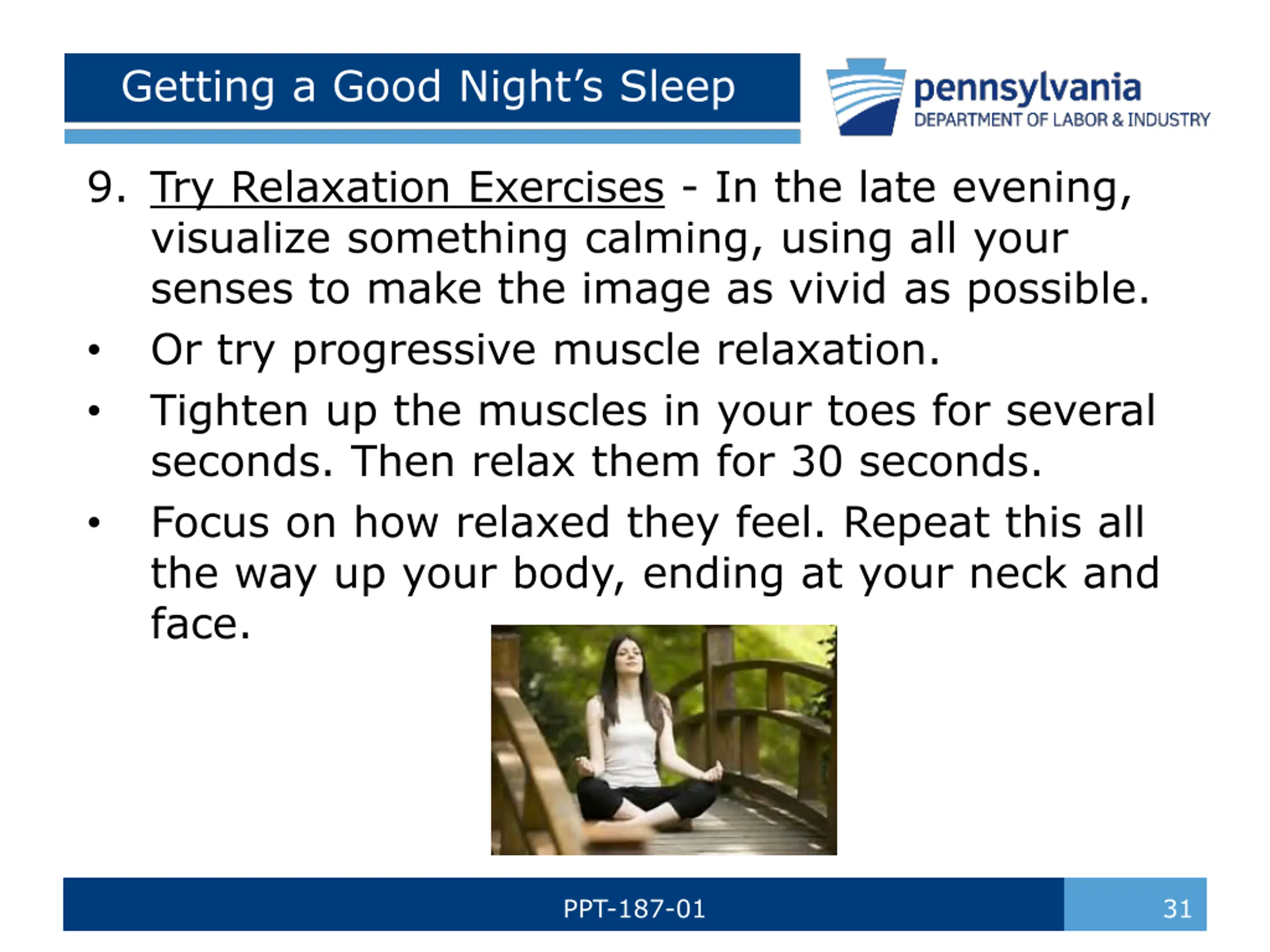 Getting a Good Night's Sleep

pennsylvania
DEPARTMENT OF LABOR & INDUSTRY

9. Try Relaxation Exercises - In the late evening, visualize something calming, using all your senses to make the image as vivid as possible.

• Or try progressive muscle relaxation.

• Tighten up the muscles in your toes for several seconds. Then relax them for 30 seconds.

• Focus on how relaxed they feel. Repeat this all the way up your body, ending at your neck and face.

PPT-187-01

31